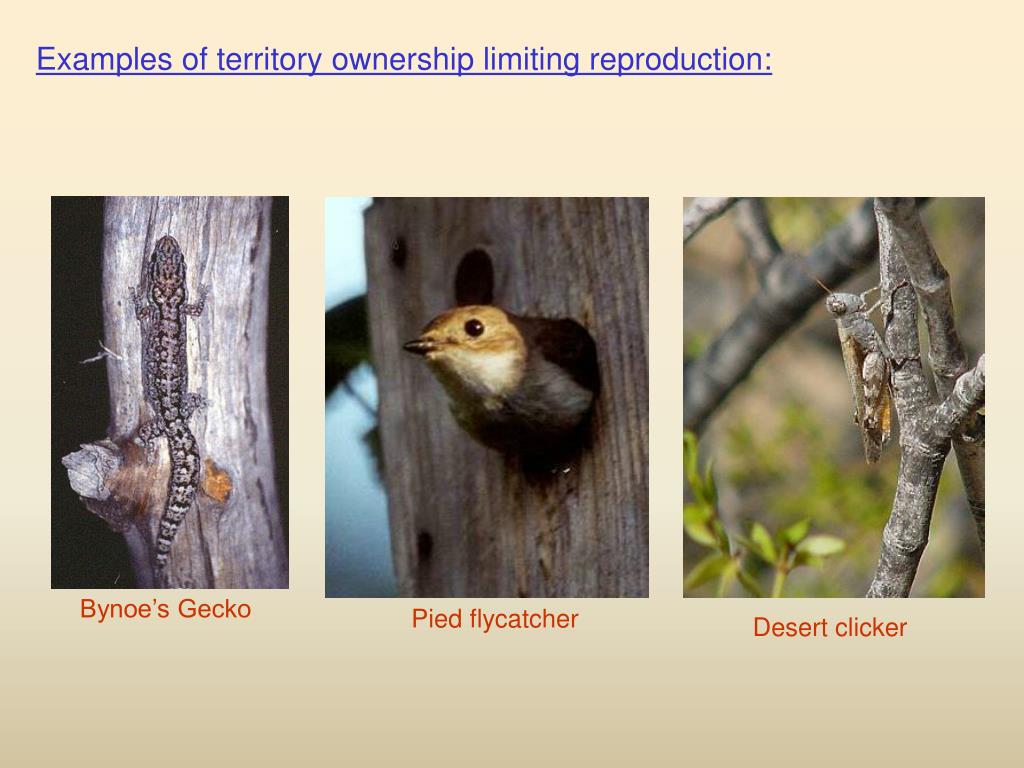 Examples of territory ownership limiting reproduction:

Bynoe’s Gecko

Pied flycatcher

Desert clicker